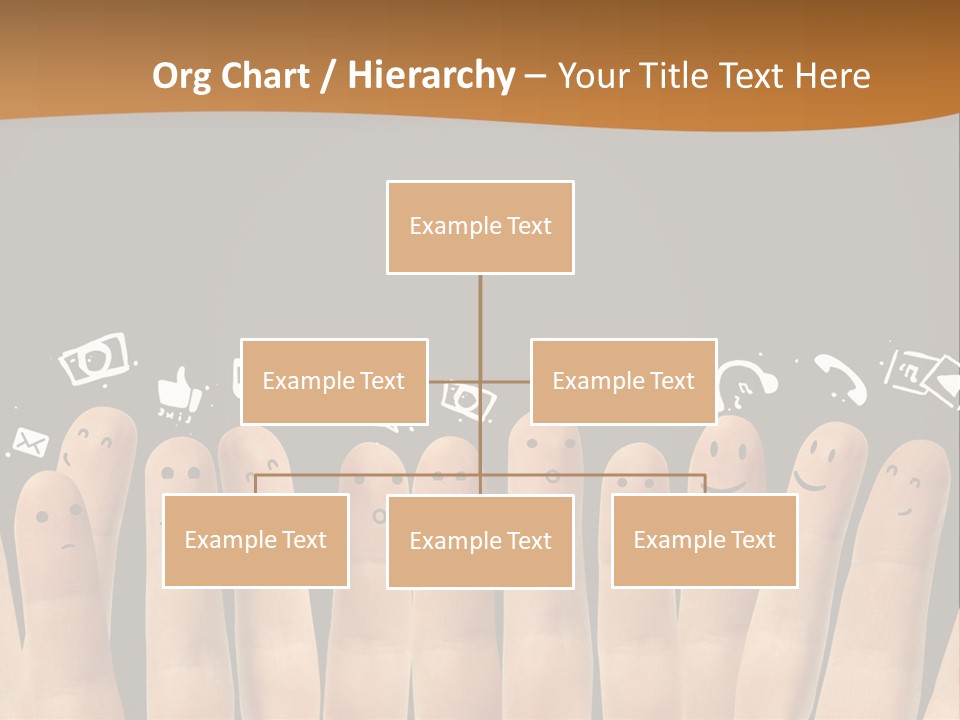 Org Chart / Hierarchy – Your Title Text Here

Example Text

Example Text

Example Text

Example Text

Example Text

Example Text